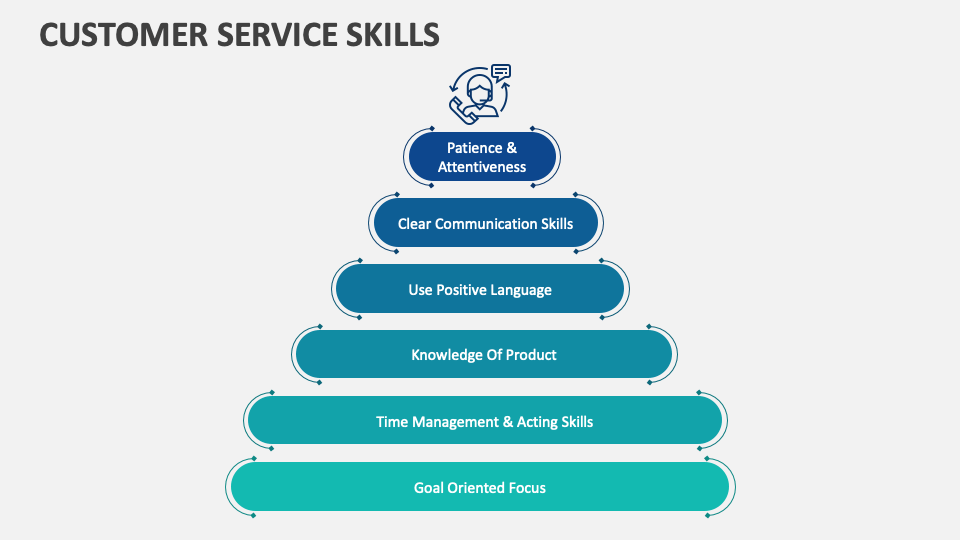 CUSTOMER SERVICE SKILLS

Patience & Attentiveness

Clear Communication Skills

Use Positive Language

Knowledge Of Product

Time Management & Acting Skills

Goal Oriented Focus